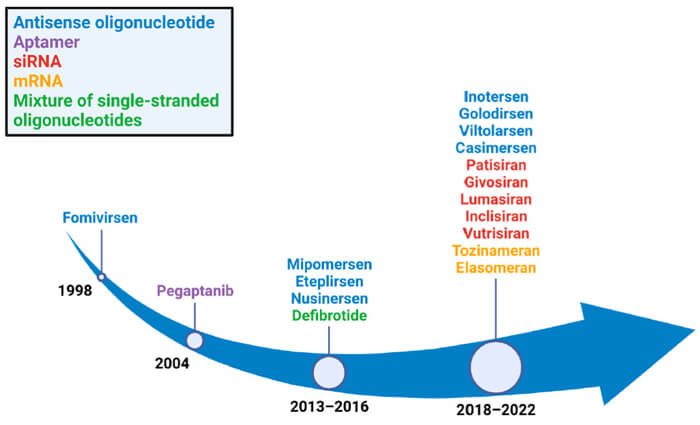 Antisense oligonucleotide
Aptamer
siRNA
mRNA
Mixture of single-stranded oligonucleotides

Fomivirsen
1998

Pegaptanib
2004

Mipomersen
Eteplirsen
Nusinersen
Defibrotide
2013–2016

Inotersen
Golodirsen
Viltolarsen
Casimersen
Patisiran
Givosiran
Lumasiran
Inclisiran
Vutrisiran
Tozinameran
Elasomeran
2018–2022